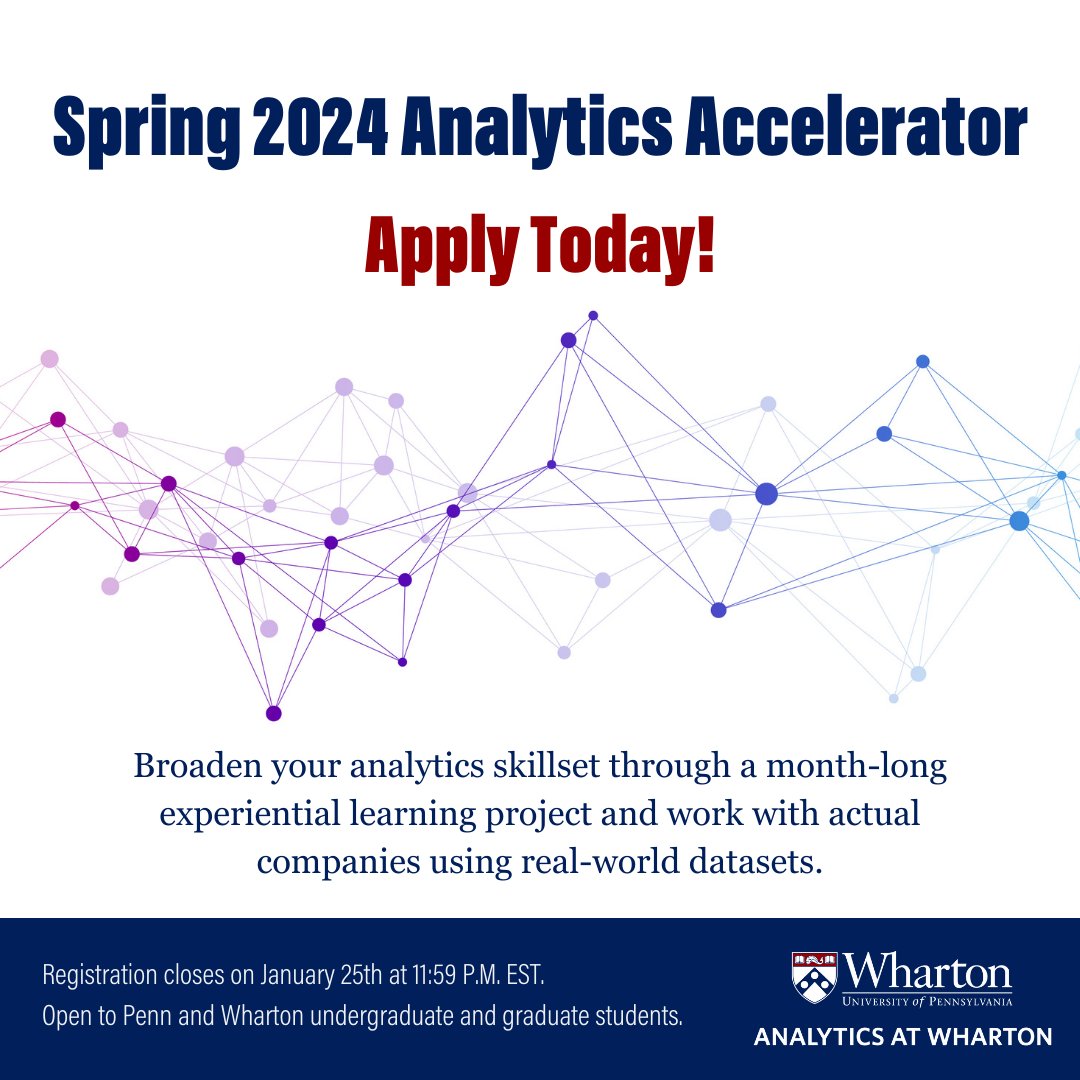 Spring 2024 Analytics Accelerator

Apply Today!

Broaden your analytics skillset through a month-long experiential learning project and work with actual companies using real-world datasets.

Registration closes on January 25th at 11:59 P.M. EST.
Open to Penn and Wharton undergraduate and graduate students.

Wharton
UNIVERSITY of PENNSYLVANIA
ANALYTICS AT WHARTON